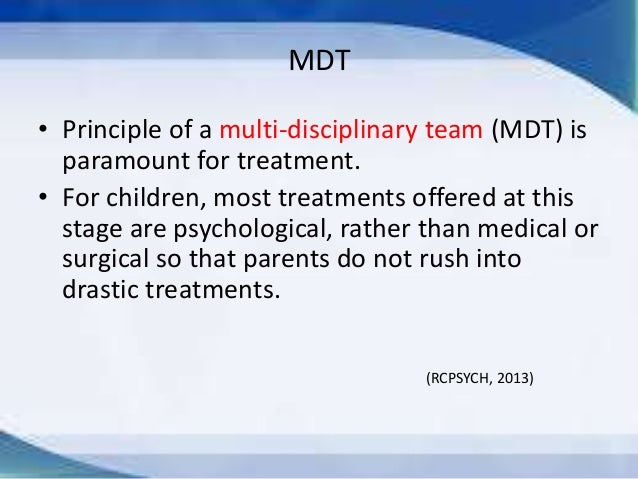 MDT

• Principle of a multi-disciplinary team (MDT) is paramount for treatment.

• For children, most treatments offered at this stage are psychological, rather than medical or surgical so that parents do not rush into drastic treatments.

(RCPSYCH, 2013)